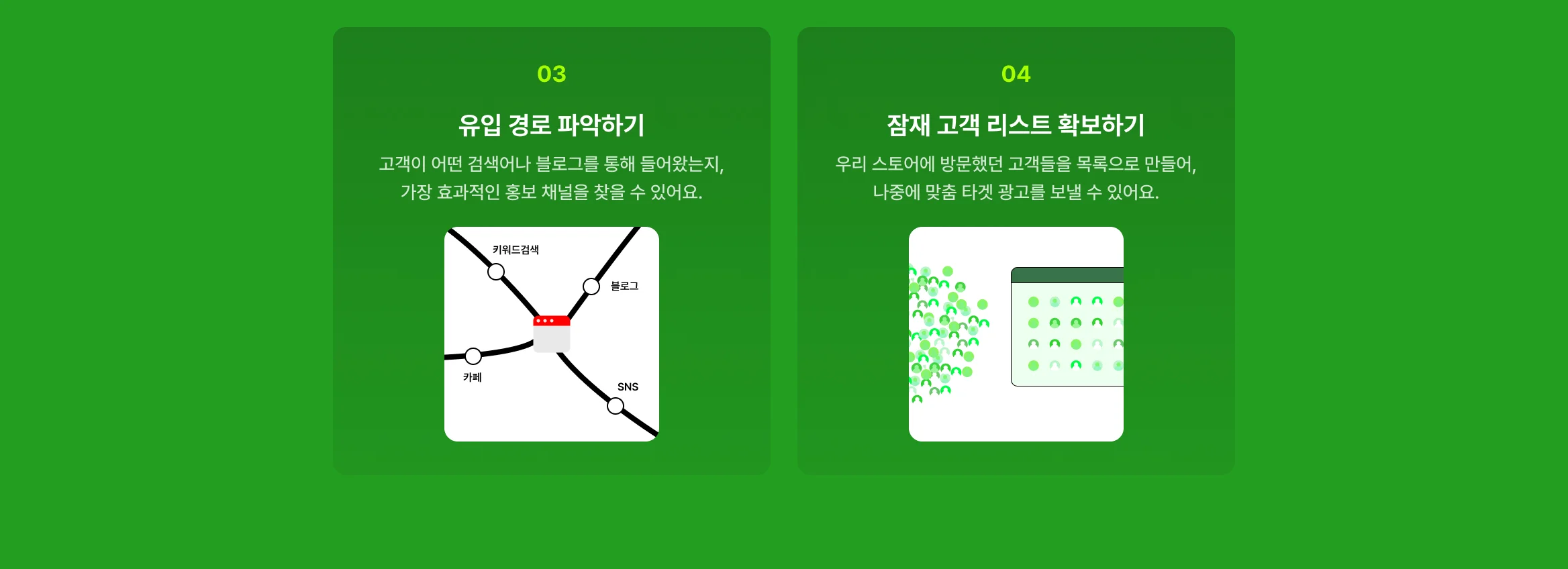 03

유입 경로 파악하기

고객이 어떤 검색어나 블로그를 통해 들어왔는지, 가장 효과적인 홍보 채널을 찾을 수 있어요.

키워드검색

블로그

카페

SNS

04

잠재 고객 리스트 확보하기

우리 스토어에 방문했던 고객들을 목록으로 만들어, 나중에 맞춤 타겟 광고를 보낼 수 있어요.